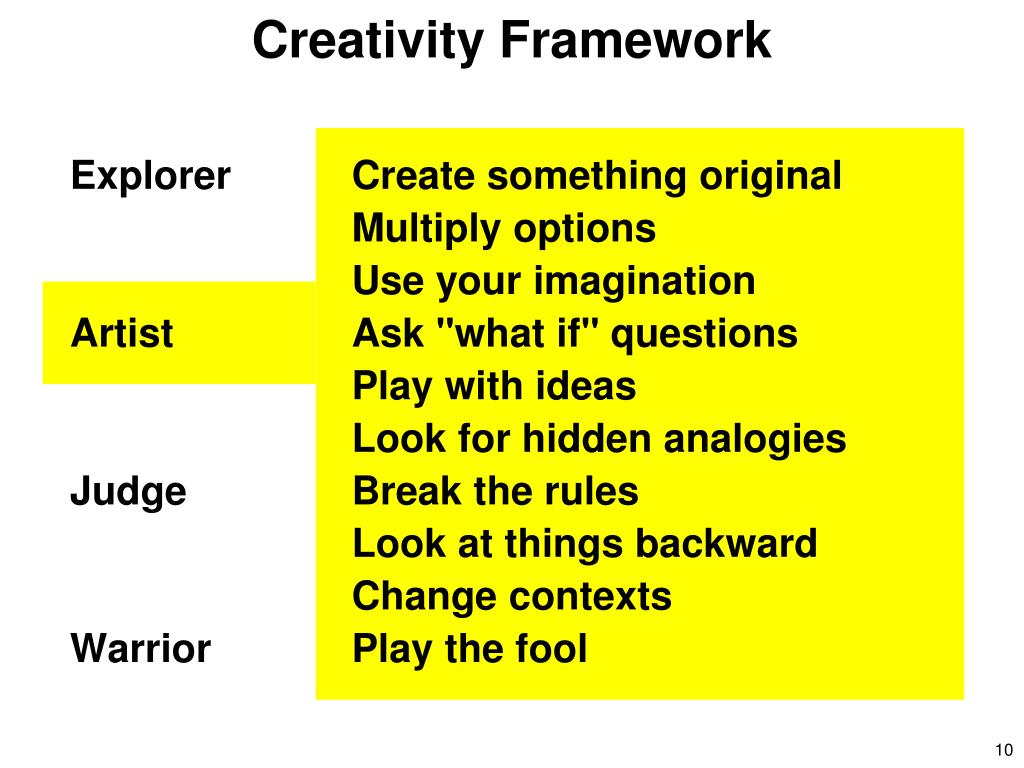 Creativity Framework

Explorer

Artist

Judge

Warrior

Create something original
Multiply options
Use your imagination
Ask "what if" questions
Play with ideas
Look for hidden analogies
Break the rules
Look at things backward
Change contexts
Play the fool

10